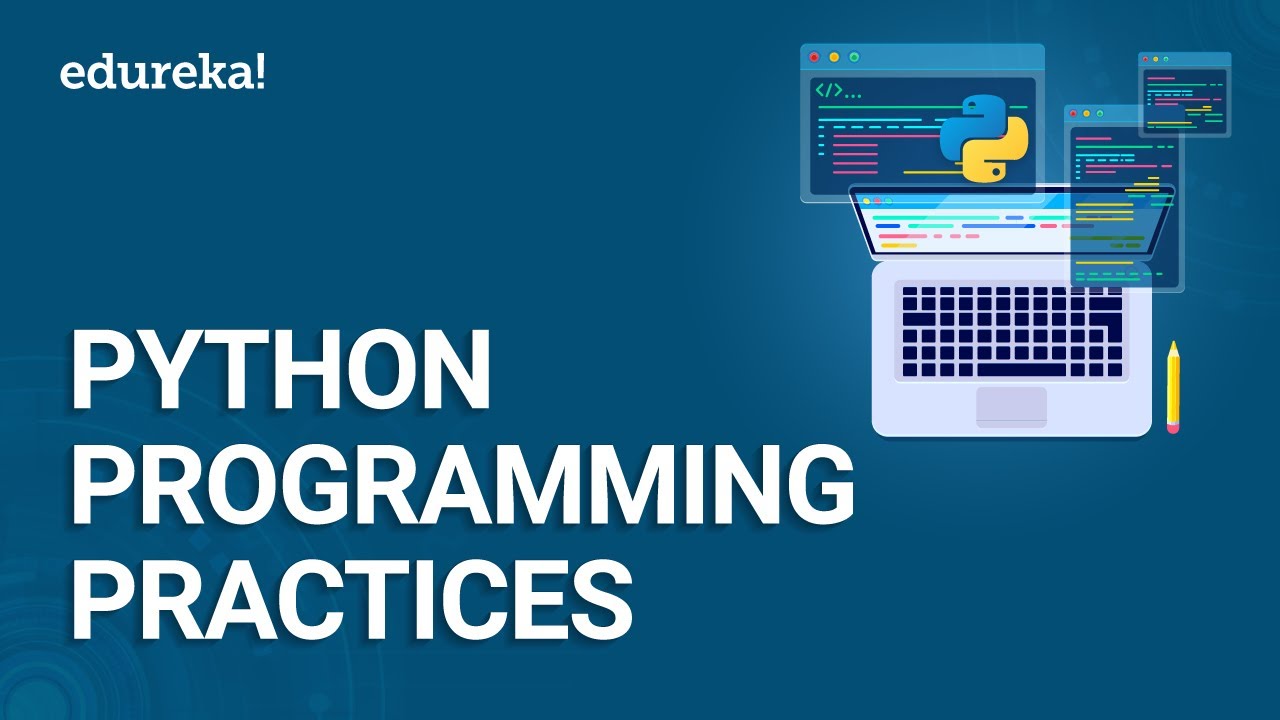 edureka!

</>...

PYTHON PROGRAMMING PRACTICES